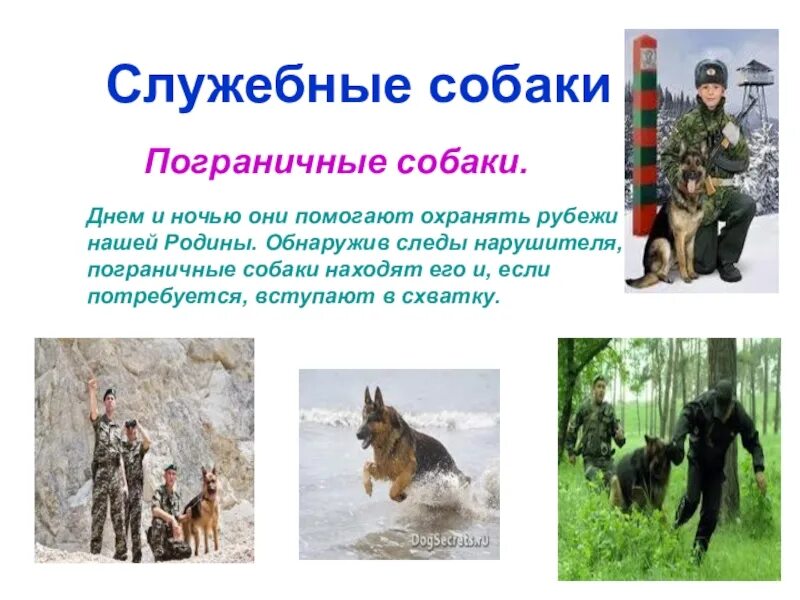 Служебные собаки

Пограничные собаки.

Днем и ночью они помогают охранять рубежи нашей Родины. Обнаружив следы нарушителя, пограничные собаки находят его и, если потребуется, вступают в схватку.

DogSecrets.ru